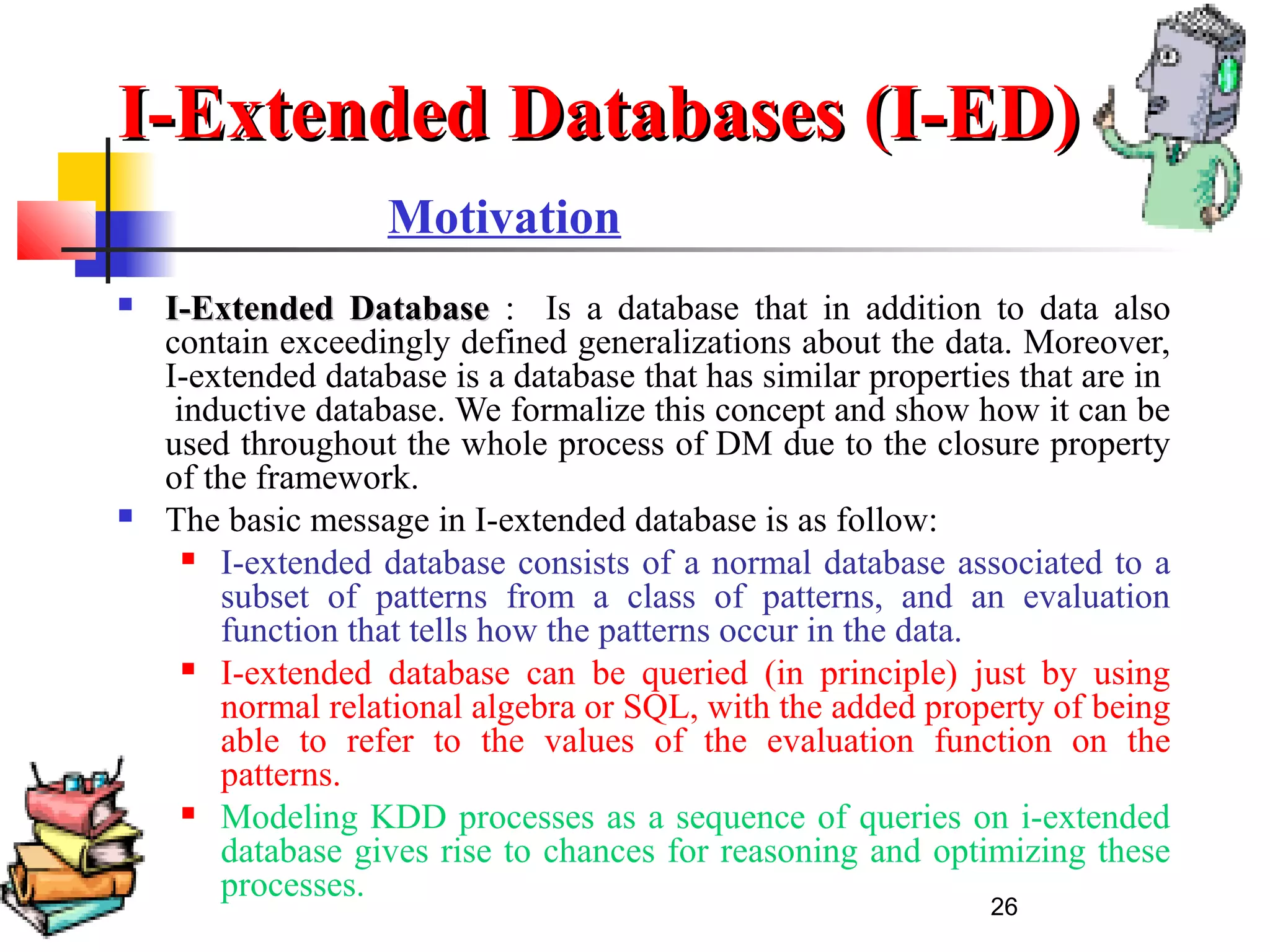 I-Extended Databases (I-ED)

Motivation

▪ I-Extended Database : Is a database that in addition to data also contain exceedingly defined generalizations about the data. Moreover, I-extended database is a database that has similar properties that are in inductive database. We formalize this concept and show how it can be used throughout the whole process of DM due to the closure property of the framework.

▪ The basic message in I-extended database is as follow:

▪ I-extended database consists of a normal database associated to a subset of patterns from a class of patterns, and an evaluation function that tells how the patterns occur in the data.

▪ I-extended database can be queried (in principle) just by using normal relational algebra or SQL, with the added property of being able to refer to the values of the evaluation function on the patterns.

▪ Modeling KDD processes as a sequence of queries on i-extended database gives rise to chances for reasoning and optimizing these processes.

26